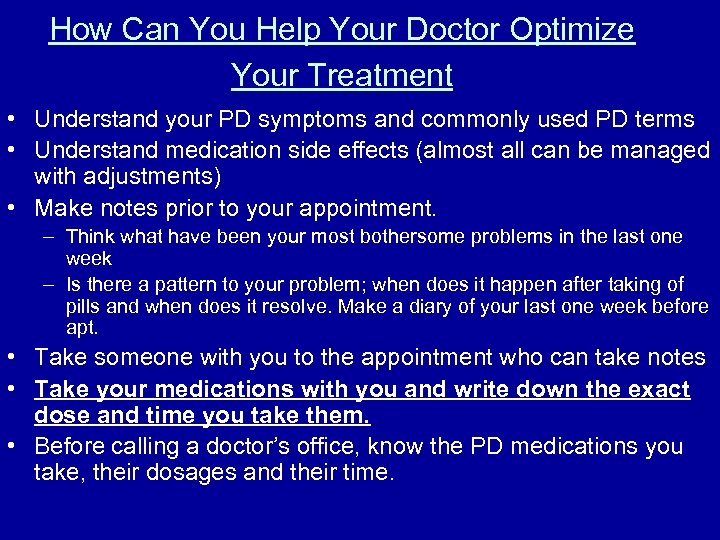 How Can You Help Your Doctor Optimize Your Treatment

• Understand your PD symptoms and commonly used PD terms
• Understand medication side effects (almost all can be managed with adjustments)
• Make notes prior to your appointment.
– Think what have been your most bothersome problems in the last one week
– Is there a pattern to your problem; when does it happen after taking of pills and when does it resolve. Make a diary of your last one week before apt.
• Take someone with you to the appointment who can take notes
• Take your medications with you and write down the exact dose and time you take them.
• Before calling a doctor's office, know the PD medications you take, their dosages and their time.